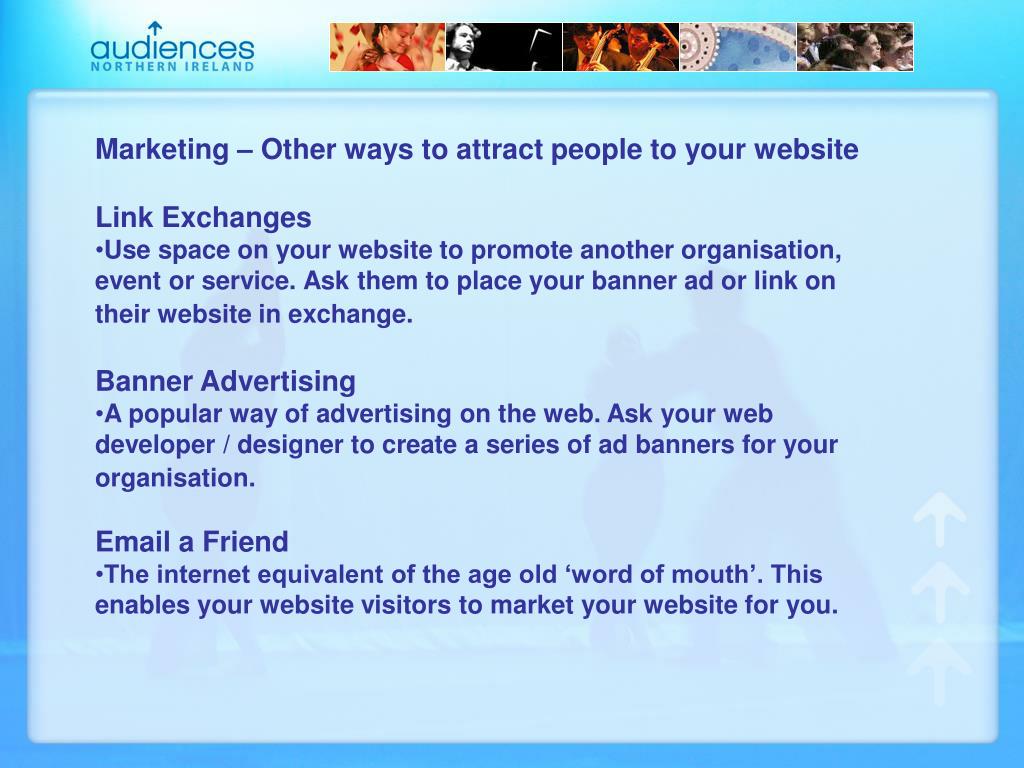 audiences
NORTHERN IRELAND

Marketing – Other ways to attract people to your website

Link Exchanges
•Use space on your website to promote another organisation, event or service. Ask them to place your banner ad or link on their website in exchange.

Banner Advertising
•A popular way of advertising on the web. Ask your web developer / designer to create a series of ad banners for your organisation.

Email a Friend
•The internet equivalent of the age old ‘word of mouth’. This enables your website visitors to market your website for you.